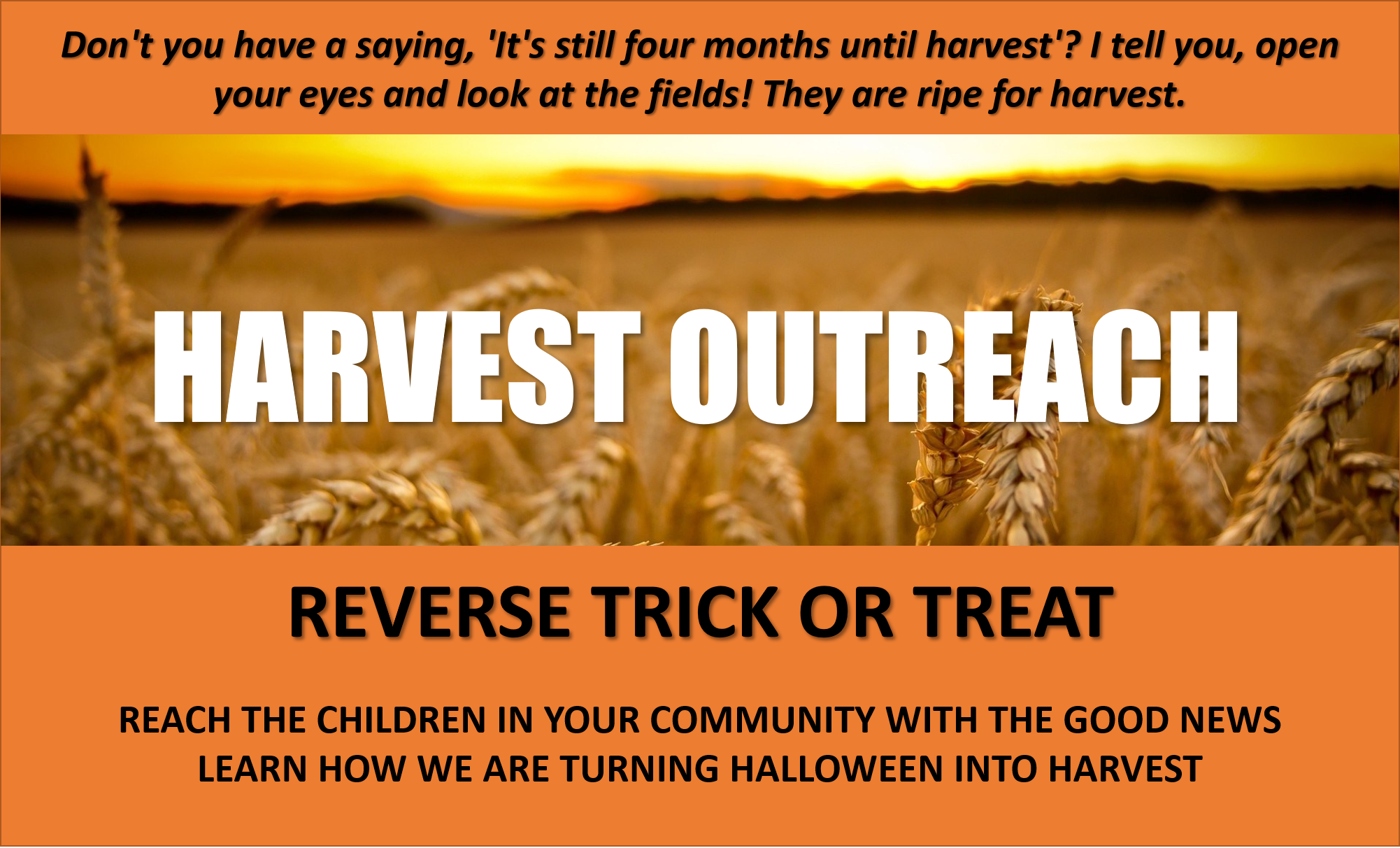 Don't you have a saying, 'It's still four months until harvest'? I tell you, open your eyes and look at the fields! They are ripe for harvest.

HARVEST OUTREACH

REVERSE TRICK OR TREAT

REACH THE CHILDREN IN YOUR COMMUNITY WITH THE GOOD NEWS
LEARN HOW WE ARE TURNING HALLOWEEN INTO HARVEST